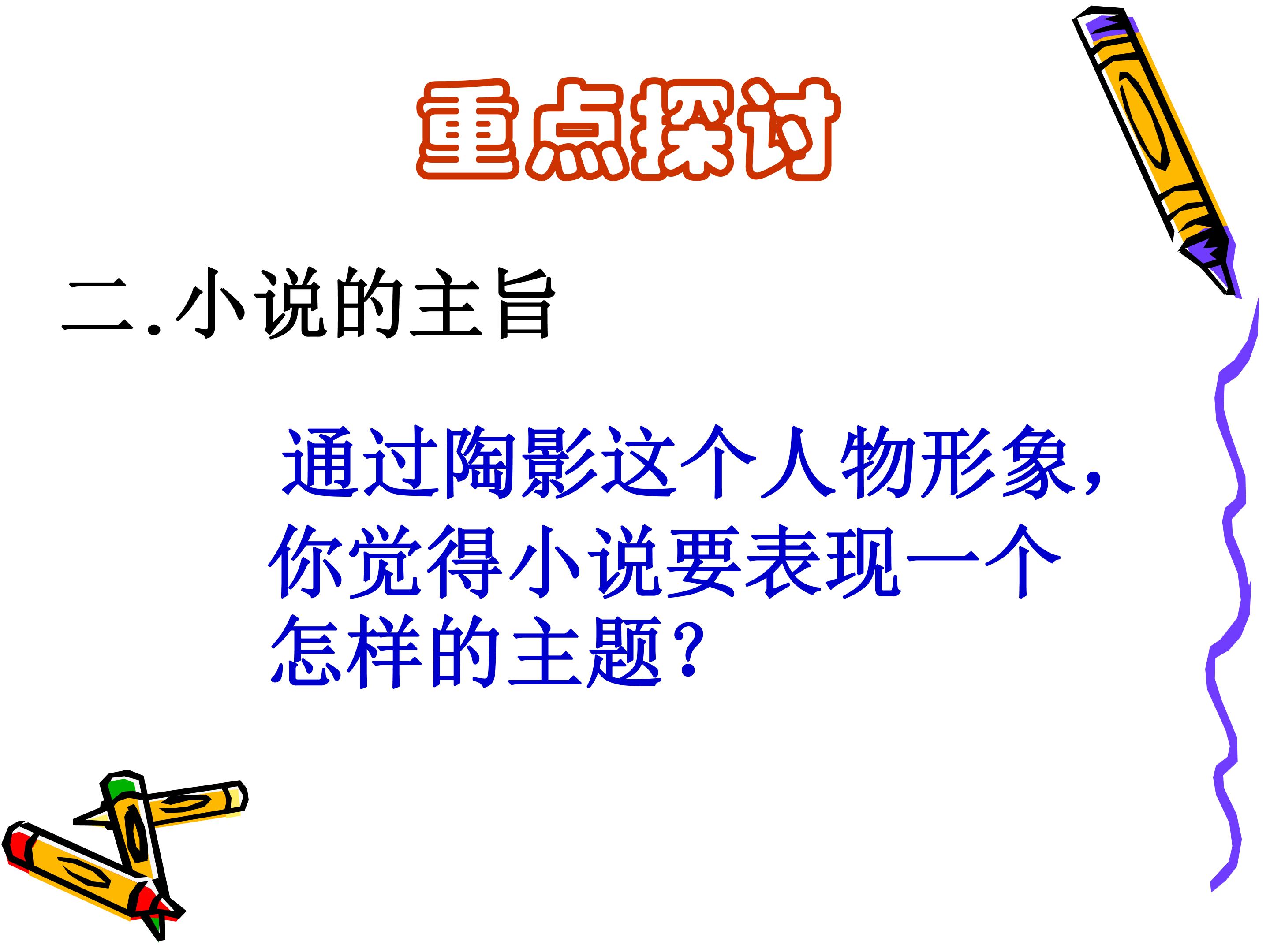 重点探讨

二.小说的主旨

通过陶影这个人物形象，你觉得小说要表现一个怎样的主题？